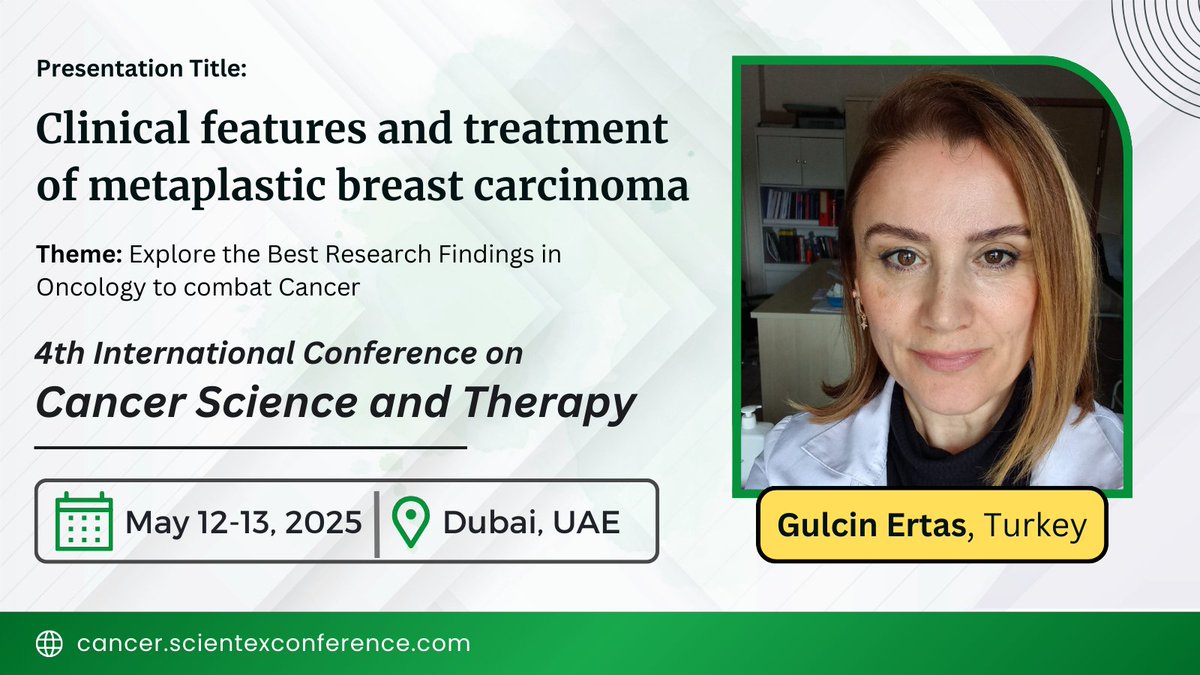 Presentation Title:

Clinical features and treatment of metaplastic breast carcinoma

Theme: Explore the Best Research Findings in Oncology to combat Cancer

4th International Conference on
Cancer Science and Therapy

May 12-13, 2025 | Dubai, UAE

Gulcin Ertas, Turkey

cancer.scientexconference.com